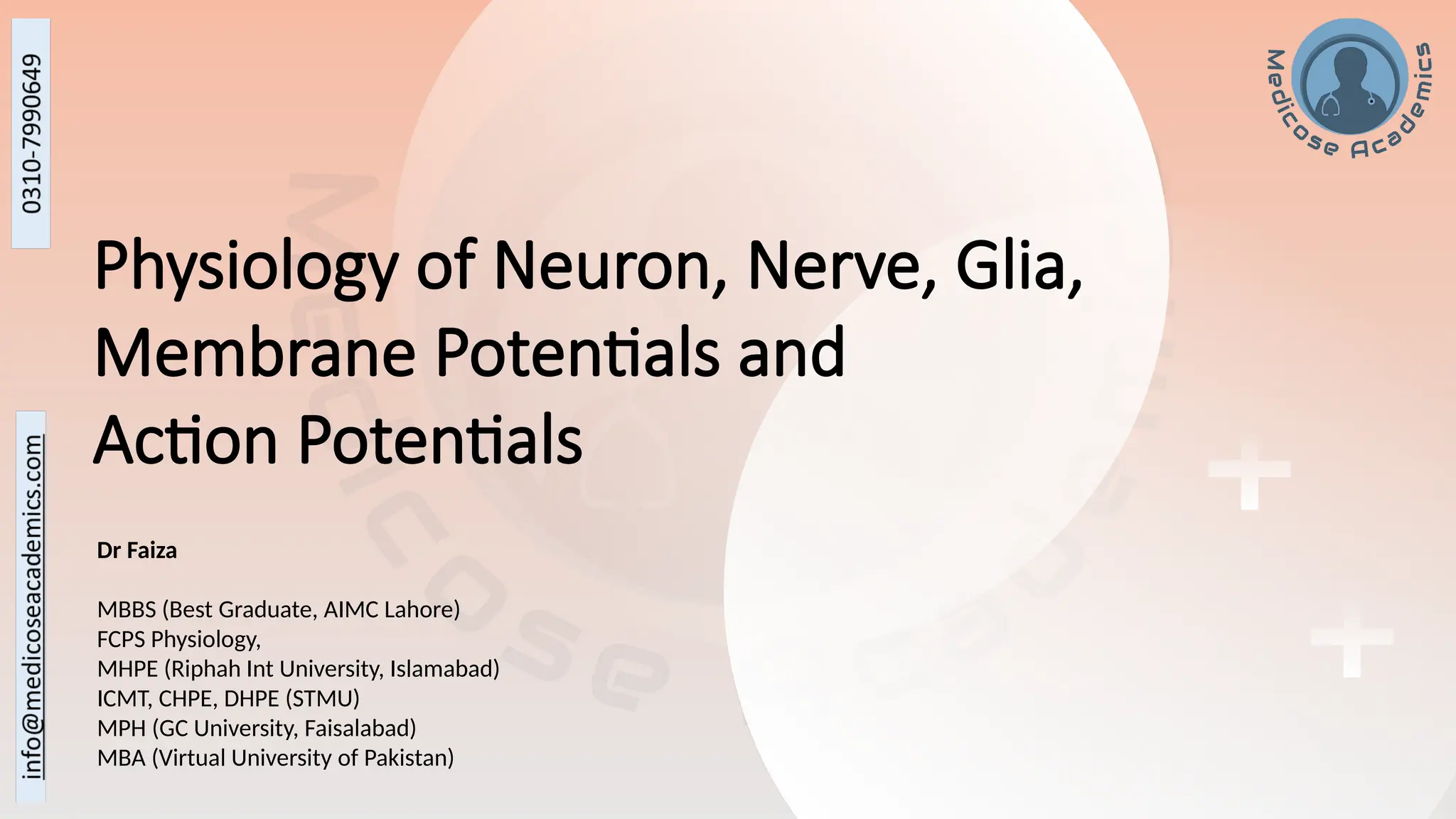 0310-7990649

Medicose Academics

Physiology of Neuron, Nerve, Glia, Membrane Potentials and Action Potentials

Dr Faiza

MBBS (Best Graduate, AIMC Lahore)
FCPS Physiology,
MHPE (Riphah Int University, Islamabad)
ICMT, CHPE, DHPE (STMU)
MPH (GC University, Faisalabad)
MBA (Virtual University of Pakistan)

info@medicoseacademics.com

Medicose